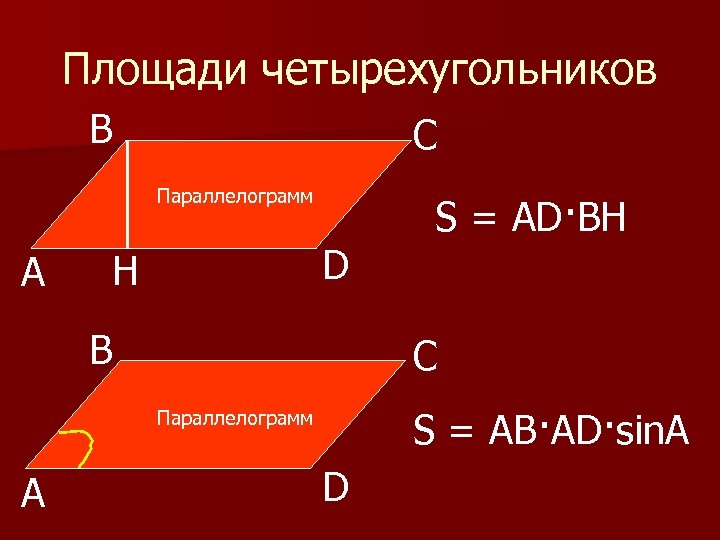 Площади четырехугольников

B
C
Параллелограмм
A
H
D

$S = AD \cdot BH$

B
C
Параллелограмм
A
D

$S = AB \cdot AD \cdot \sin A$